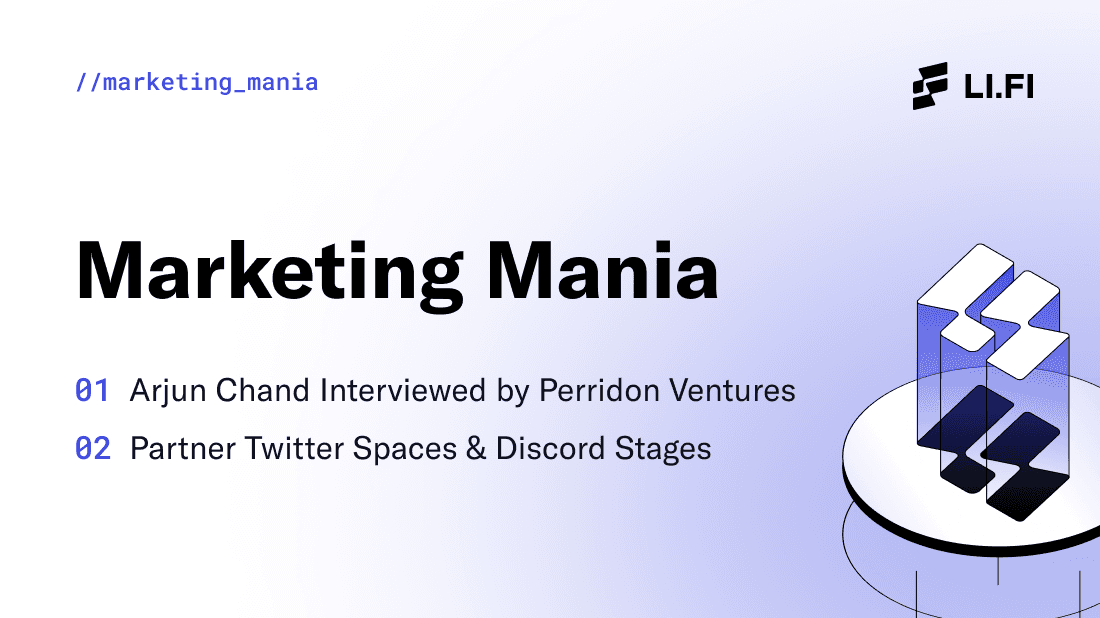 //marketing_mania

LI.FI

Marketing Mania

01 Arjun Chand Interviewed by Perridon Ventures

02 Partner Twitter Spaces & Discord Stages